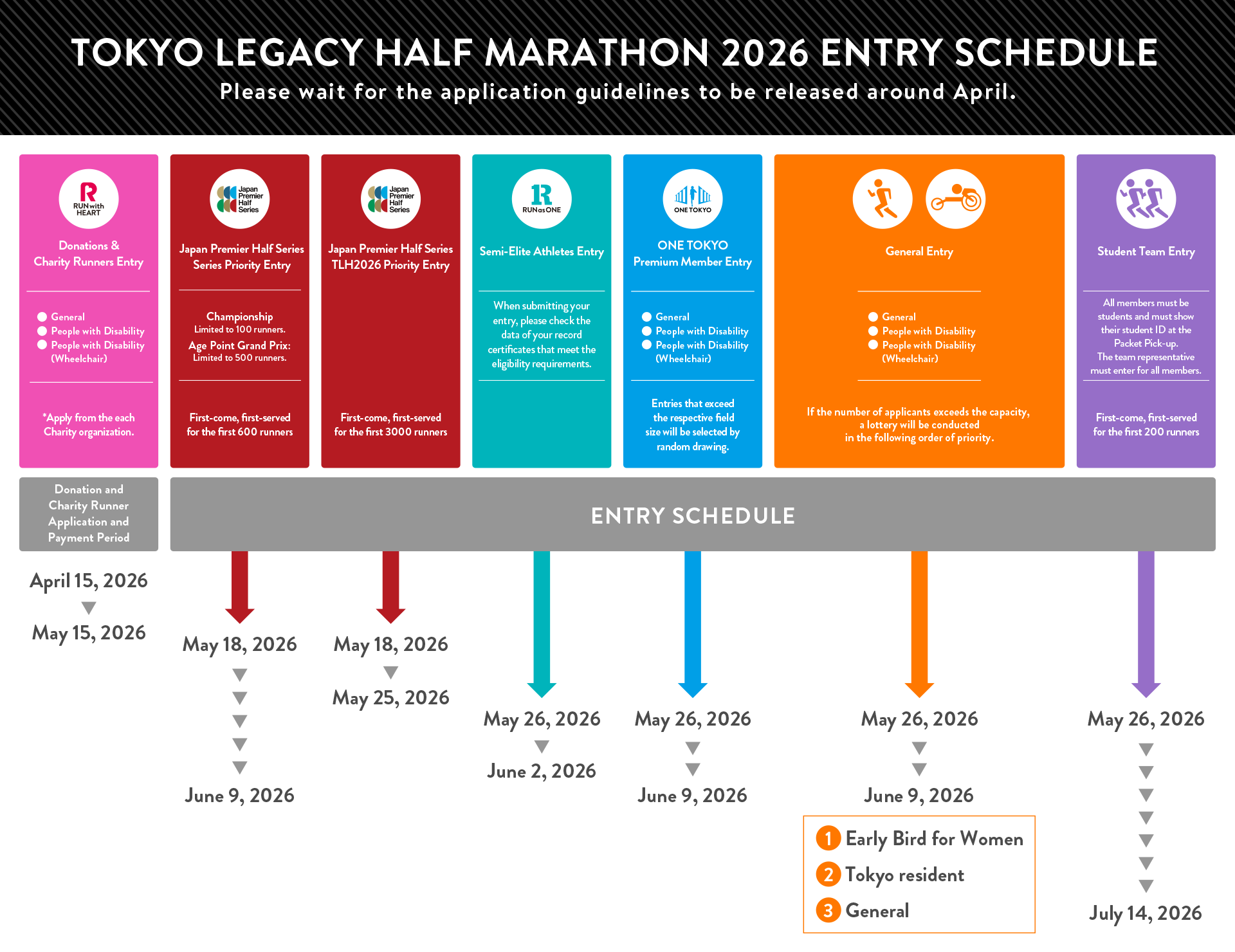 TOKYO LEGACY HALF MARATHON 2026 ENTRY SCHEDULE

Please wait for the application guidelines to be released around April.

RUN with HEART

Donations & Charity Runners Entry

General
People with Disability
People with Disability (Wheelchair)

*Apply from the each Charity organization.

Japan Premier Half Series

Japan Premier Half Series Series Priority Entry

Championship
Limited to 100 runners.
Age Point Grand Prix:
Limited to 500 runners.

First-come, first-served for the first 600 runners

Japan Premier Half Series

Japan Premier Half Series TLH2026 Priority Entry

First-come, first-served for the first 3000 runners

RUN as ONE

Semi-Elite Athletes Entry

When submitting your entry, please check the data of your record certificates that meet the eligibility requirements.

ONE TOKYO

ONE TOKYO Premium Member Entry

General
People with Disability
People with Disability (Wheelchair)

Entries that exceed the respective field size will be selected by random drawing.

General Entry

General
People with Disability
People with Disability (Wheelchair)

If the number of applicants exceeds the capacity, a lottery will be conducted in the following order of priority.

Student Team Entry

All members must be students and must show their student ID at the Packet Pick-up.
The team representative must enter for all members.

First-come, first-served for the first 200 runners

Donation and Charity Runner Application and Payment Period

ENTRY SCHEDULE

April 15, 2026
May 15, 2026

May 18, 2026
June 9, 2026

May 18, 2026
May 25, 2026

May 26, 2026
June 2, 2026

May 26, 2026
June 9, 2026

May 26, 2026
June 9, 2026

1 Early Bird for Women
2 Tokyo resident
3 General

May 26, 2026
July 14, 2026